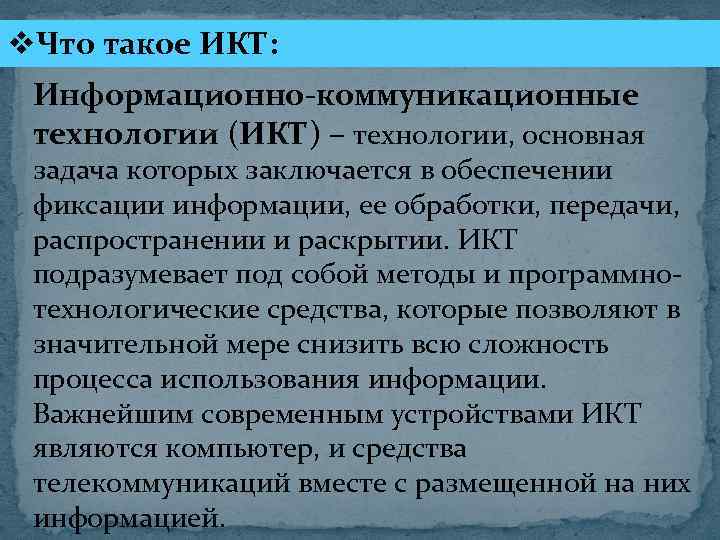 ❖Что такое ИКТ:

Информационно-коммуникационные технологии (ИКТ) – технологии, основная задача которых заключается в обеспечении фиксации информации, ее обработки, передачи, распространении и раскрытии. ИКТ подразумевает под собой методы и программно-технологические средства, которые позволяют в значительной мере снизить всю сложность процесса использования информации. Важнейшим современным устройствами ИКТ являются компьютер, и средства телекоммуникаций вместе с размещенной на них информацией.